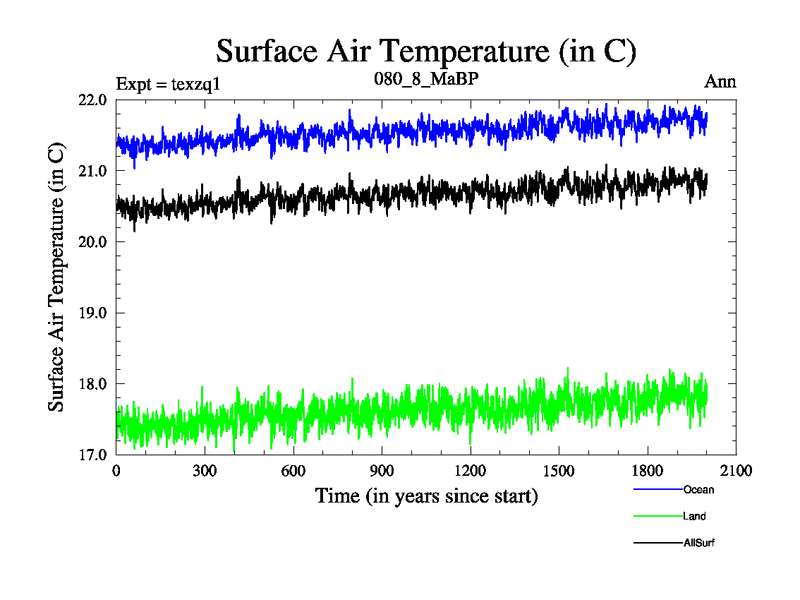 Surface Air Temperature (in C)

Expt = texzq1

080_8_MaBP

Ann

Surface Air Temperature (in C)

22.0
21.0
20.0
19.0
18.0
17.0

0
300
600
900
1200
1500
1800
2100

Time (in years since start)

Ocean
Land
AllSurf